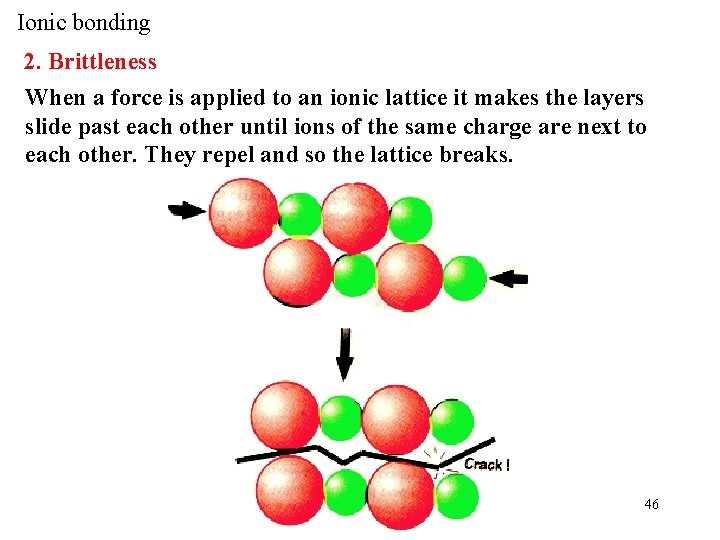 Ionic bonding

2. Brittleness

When a force is applied to an ionic lattice it makes the layers slide past each other until ions of the same charge are next to each other. They repel and so the lattice breaks.

Crack !

46